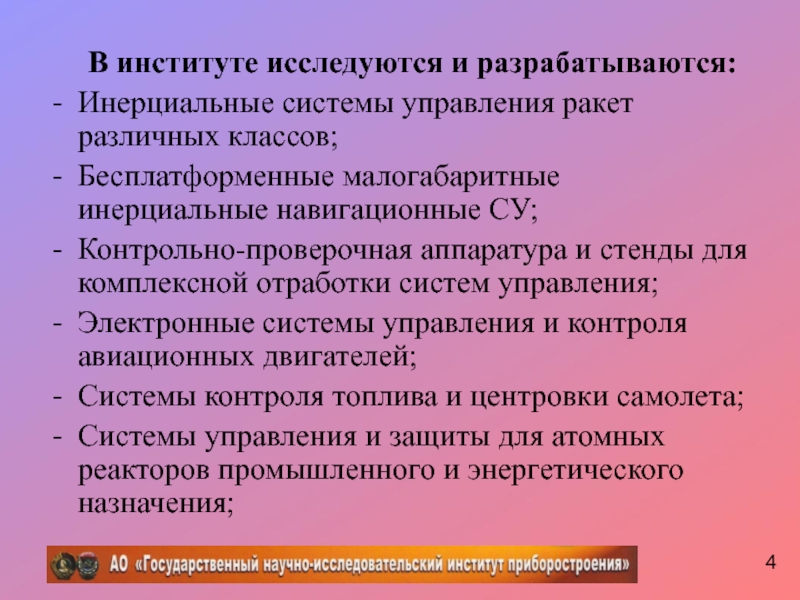 В институте исследуются и разрабатываются:
- Инерциальные системы управления ракет различных классов;
- Бесплатформенные малогабаритные инерциальные навигационные СУ;
- Контрольно-проверочная аппаратура и стенды для комплексной отработки систем управления;
- Электронные системы управления и контроля авиационных двигателей;
- Системы контроля топлива и центровки самолета;
- Системы управления и защиты для атомных реакторов промышленного и энергетического назначения;

АО «Государственный научно-исследовательский институт приборостроения»

4